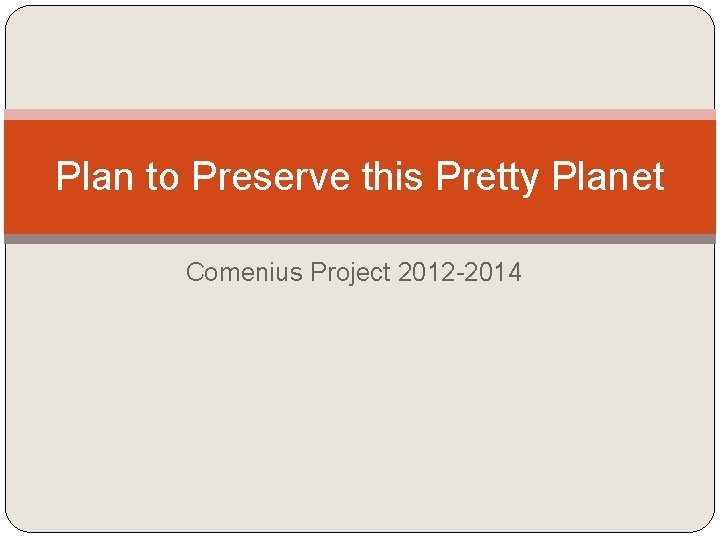 Plan to Preserve this Pretty Planet

Comenius Project 2012-2014